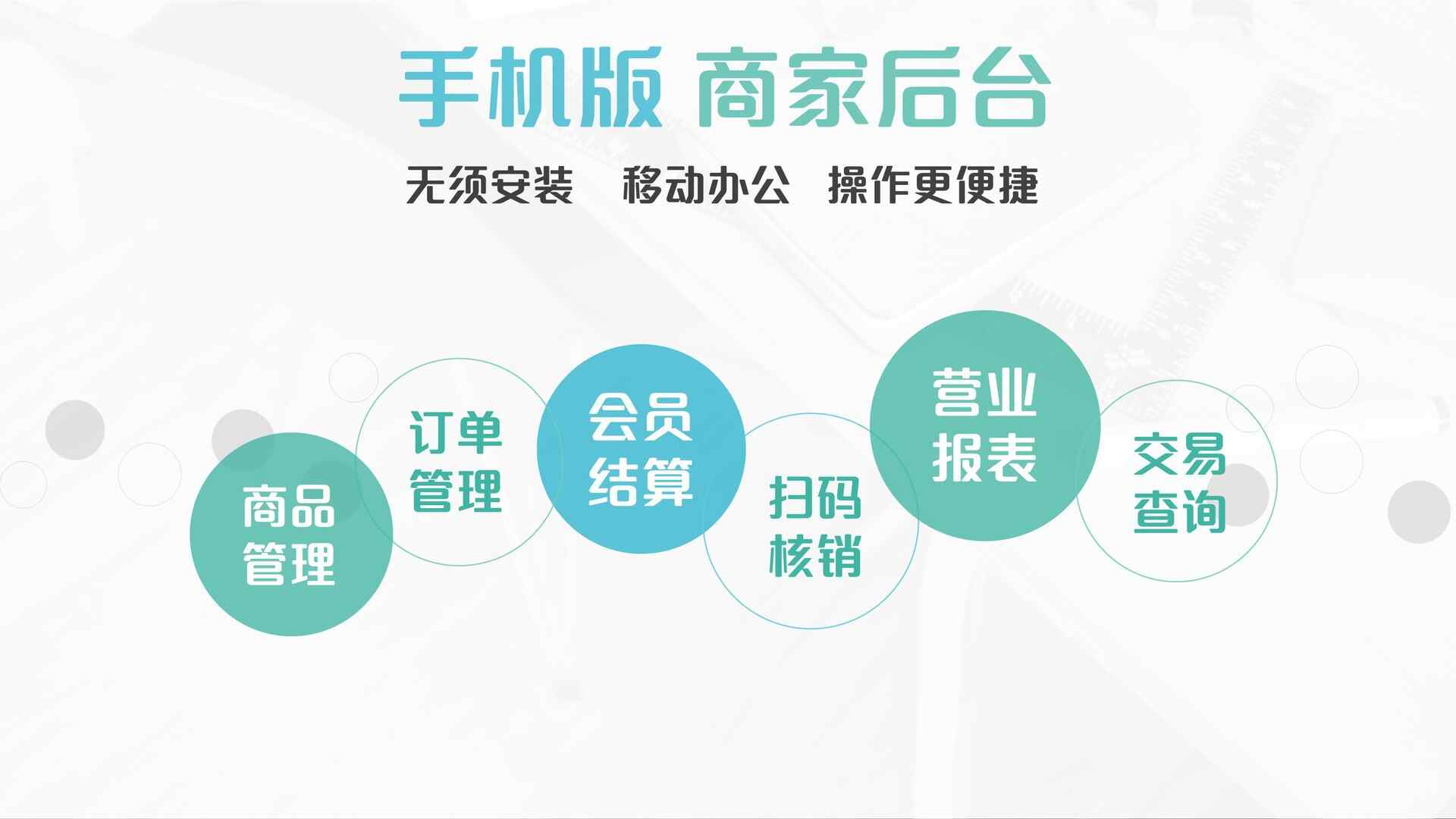 手机版 商家后台

无须安装 移动办公 操作更便捷

商品管理

订单管理

会员结算

扫码核销

营业报表

交易查询